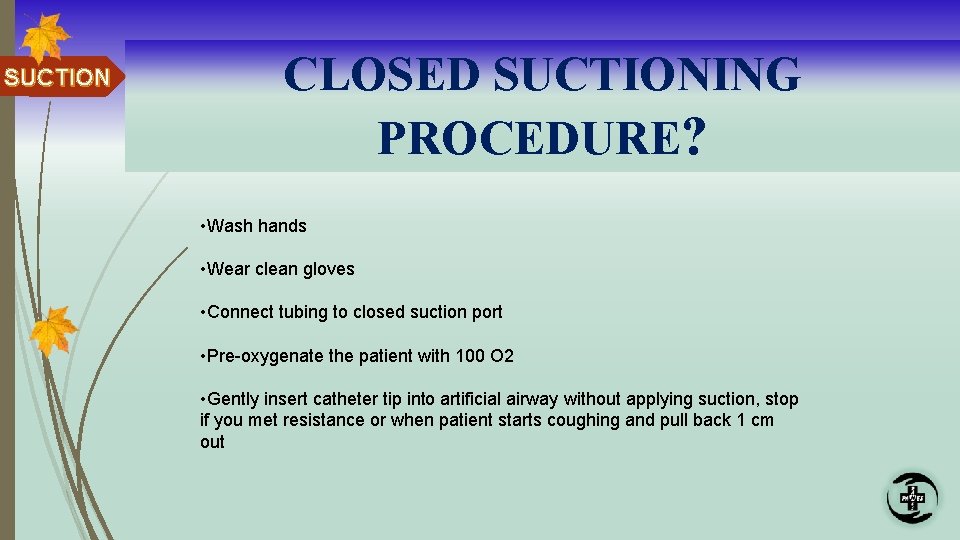 SUCTION

CLOSED SUCTIONING PROCEDURE?

•Wash hands

•Wear clean gloves

•Connect tubing to closed suction port

•Pre-oxygenate the patient with 100 O2

•Gently insert catheter tip into artificial airway without applying suction, stop if you met resistance or when patient starts coughing and pull back 1 cm out